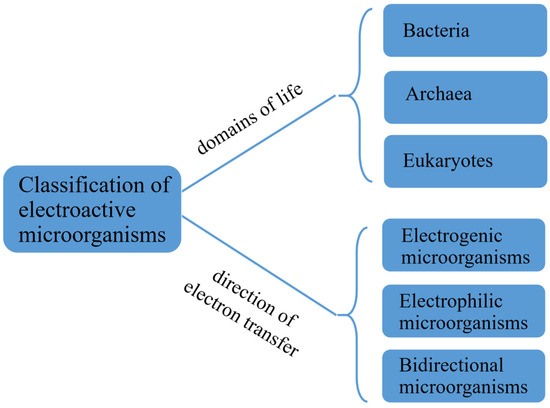 Classification of electroactive microorganisms

domains of life

Bacteria

Archaea

Eukaryotes

direction of electron transfer

Electrogenic microorganisms

Electrophilic microorganisms

Bidirectional microorganisms